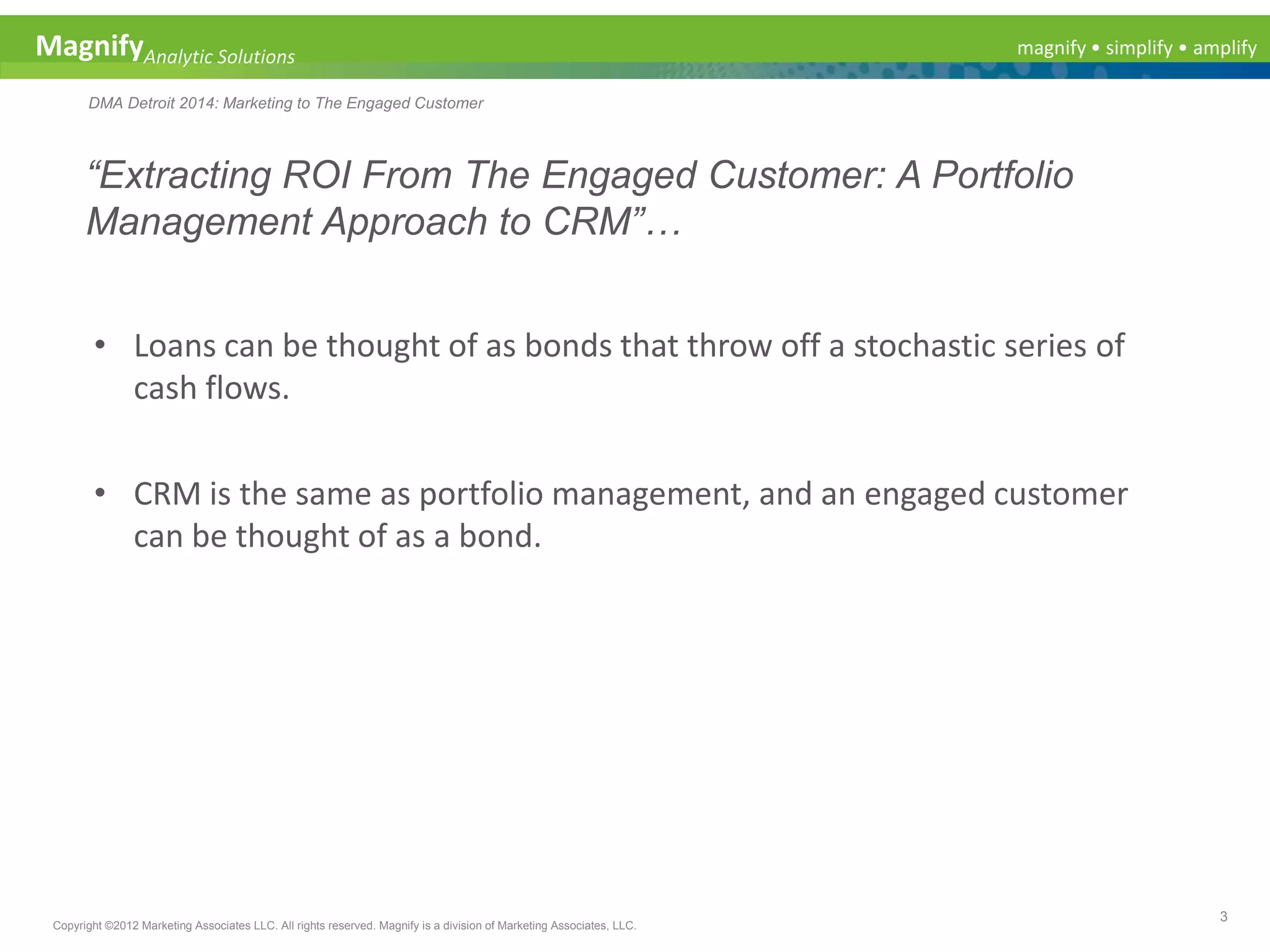 Magnify Analytic Solutions

magnify • simplify • amplify

DMA Detroit 2014: Marketing to The Engaged Customer

“Extracting ROI From The Engaged Customer: A Portfolio Management Approach to CRM”…

• Loans can be thought of as bonds that throw off a stochastic series of cash flows.

• CRM is the same as portfolio management, and an engaged customer can be thought of as a bond.

Copyright ©2012 Marketing Associates LLC. All rights reserved. Magnify is a division of Marketing Associates, LLC.

3